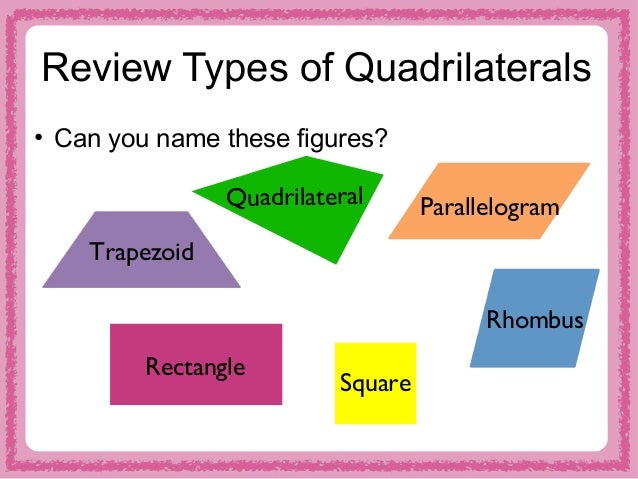 Review Types of Quadrilaterals

• Can you name these figures?

Quadrilateral

Parallelogram

Trapezoid

Rhombus

Rectangle

Square